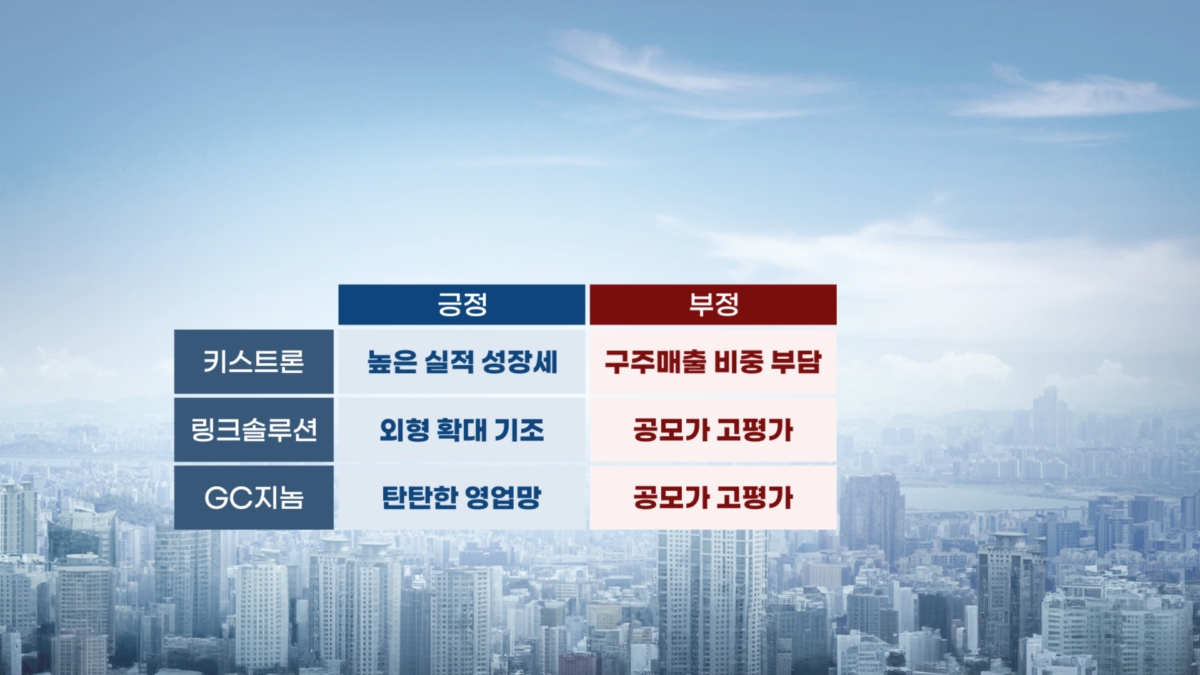 | | 긍정 | 부정 |
|---|---|---|
| 키스트론 | 높은 실적 성장세 | 구주매출 비중 부담 |
| 링크솔루션 | 외형 확대 기조 | 공모가 고평가 |
| GC지놈 | 탄탄한 영업망 | 공모가 고평가 |